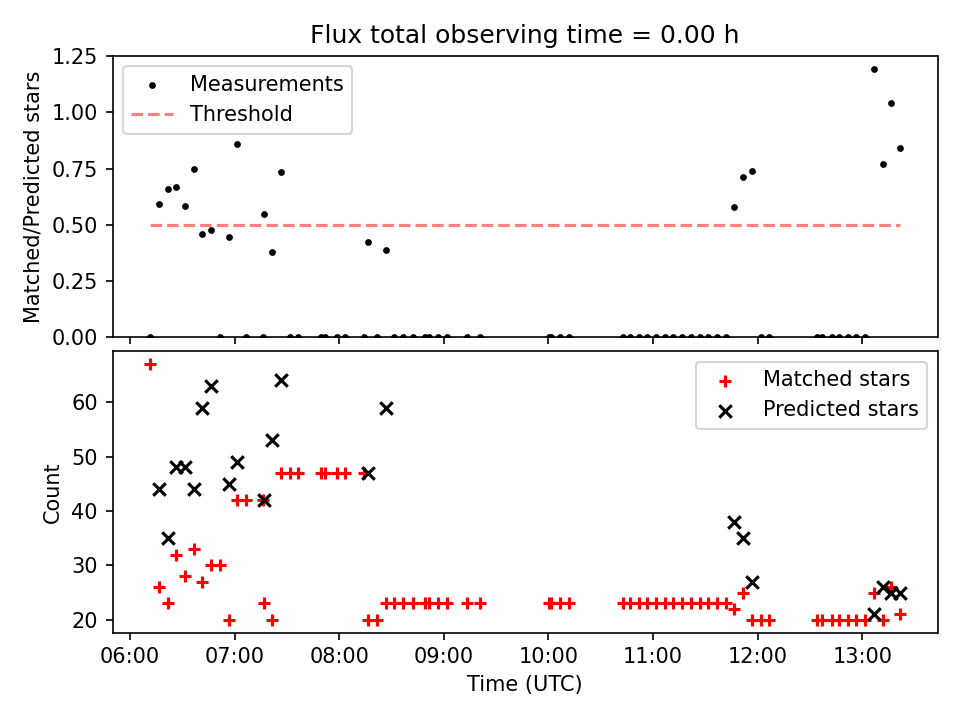 Flux total observing time = 0.00 h

Measurements
Threshold

Matched/Predicted stars

1.25
1.00
0.75
0.50
0.25
0.00

Matched stars
Predicted stars

Count

60
50
40
30
20

06:00 07:00 08:00 09:00 10:00 11:00 12:00 13:00

Time (UTC)